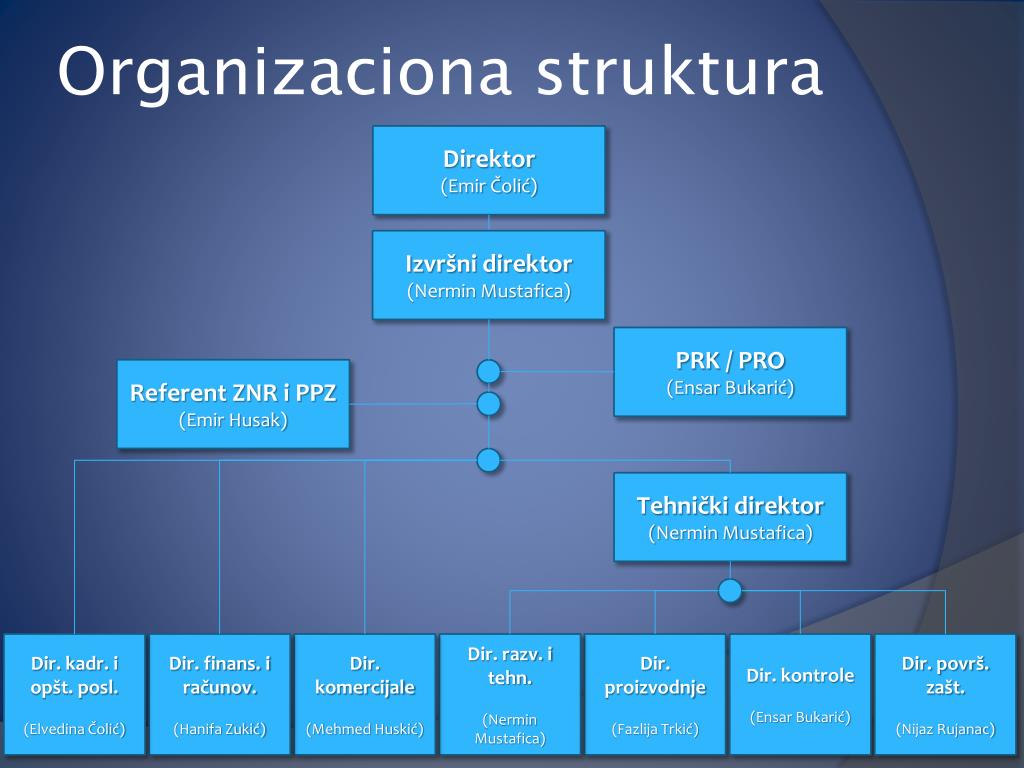 Organizaciona struktura

Direktor
(Emir Čolić)

Izvršni direktor
(Nermin Mustafica)

PRK / PRO
(Ensar Bukarić)

Referent ZNR i PPZ
(Emir Husak)

Tehnički direktor
(Nermin Mustafica)

Dir. kadr. i opšt. posl.
(Elvedina Čolić)

Dir. finans. i računov.
(Hanifa Zukić)

Dir. komercijale
(Mehmed Huskić)

Dir. razv. i tehn.
(Nermin Mustafica)

Dir. proizvodnje
(Fazlija Trkić)

Dir. kontrole
(Ensar Bukarić)

Dir. površ. zašt.
(Nijaz Rujanac)